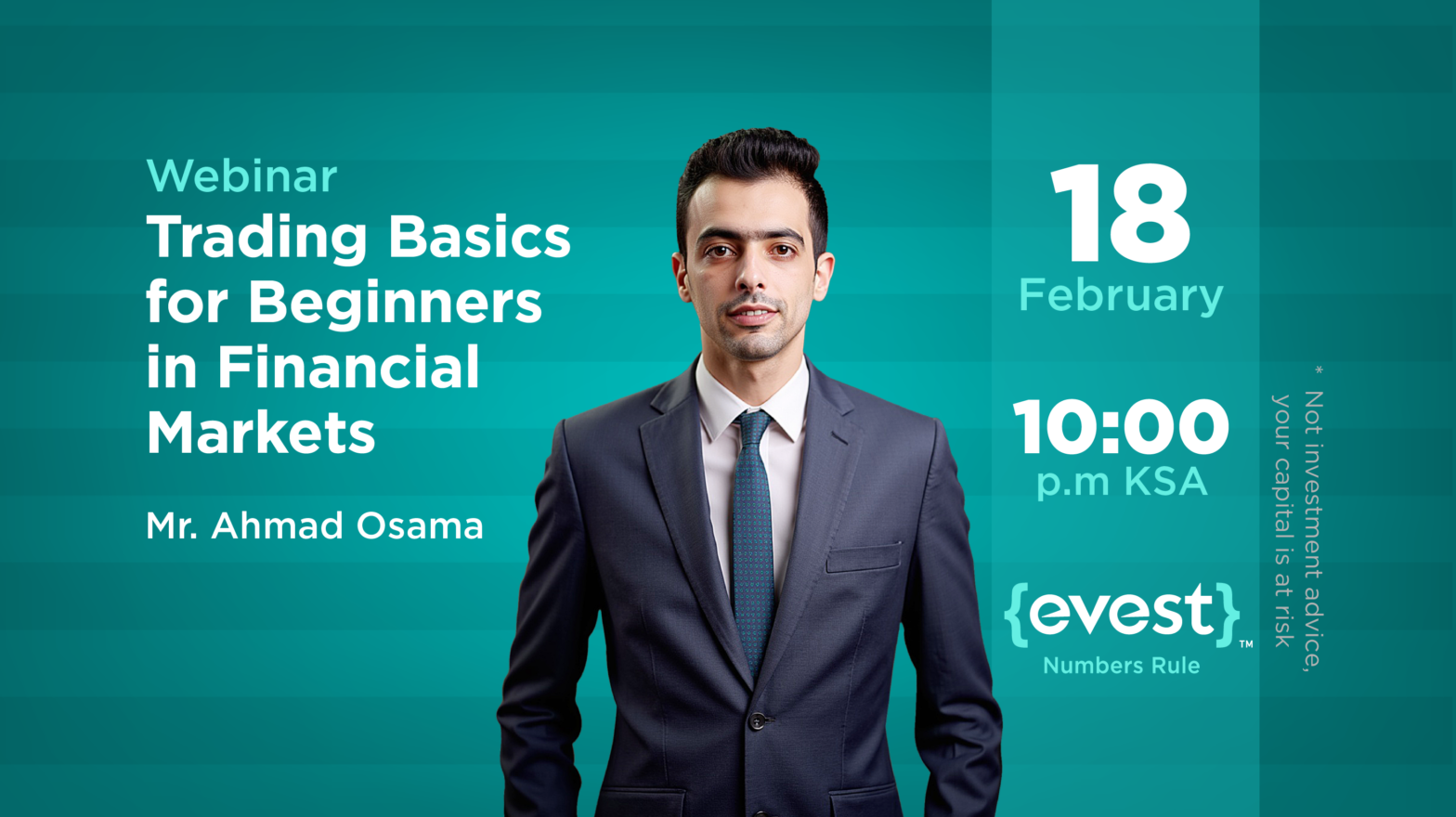 Webinar
Trading Basics for Beginners in Financial Markets

Mr. Ahmad Osama

18
February

10:00
p.m KSA

{evest}™
Numbers Rule

* Not investment advice, your capital is at risk